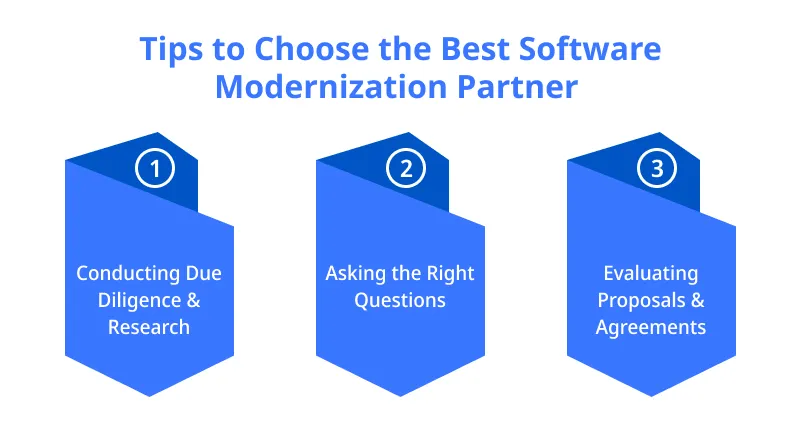 Tips to Choose the Best Software Modernization Partner

1

Conducting Due Diligence & Research

2

Asking the Right Questions

3

Evaluating Proposals & Agreements